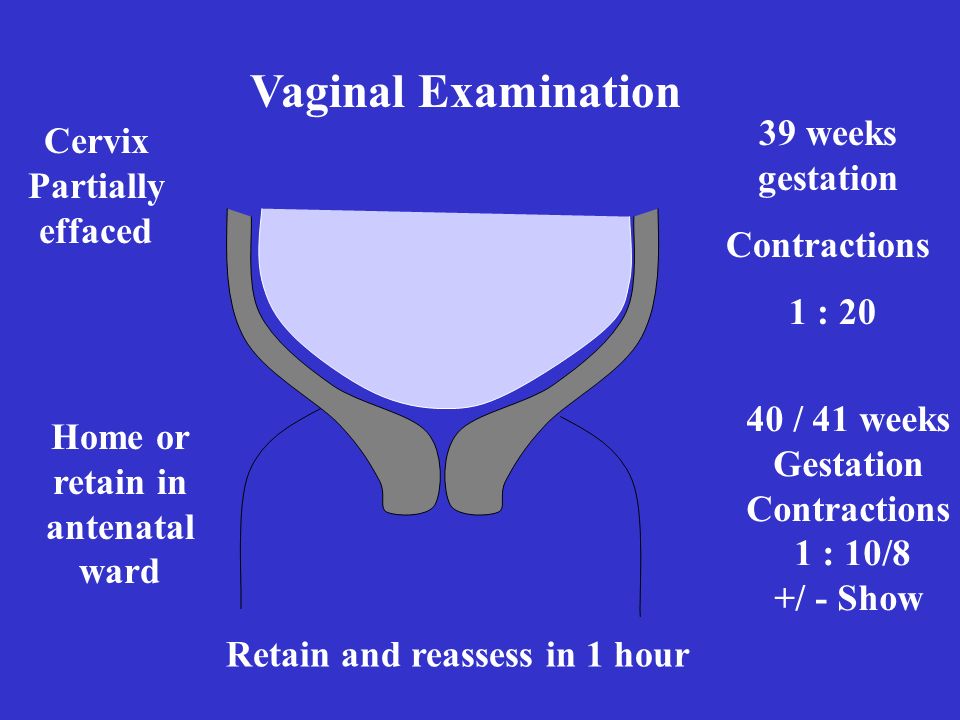 Vaginal Examination

Cervix Partially effaced

39 weeks gestation

Contractions

1 : 20

Home or retain in antenatal ward

40 / 41 weeks Gestation Contractions 1 : 10/8 +/ - Show

Retain and reassess in 1 hour